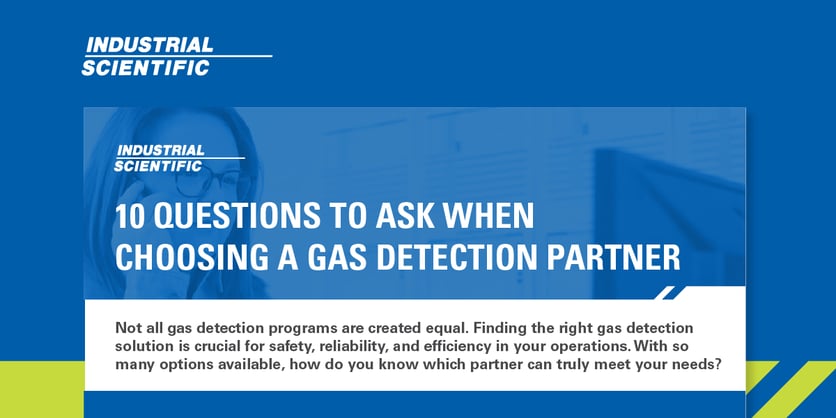 INDUSTRIAL
SCIENTIFIC

INDUSTRIAL
SCIENTIFIC

10 QUESTIONS TO ASK WHEN CHOOSING A GAS DETECTION PARTNER

Not all gas detection programs are created equal. Finding the right gas detection solution is crucial for safety, reliability, and efficiency in your operations. With so many options available, how do you know which partner can truly meet your needs?